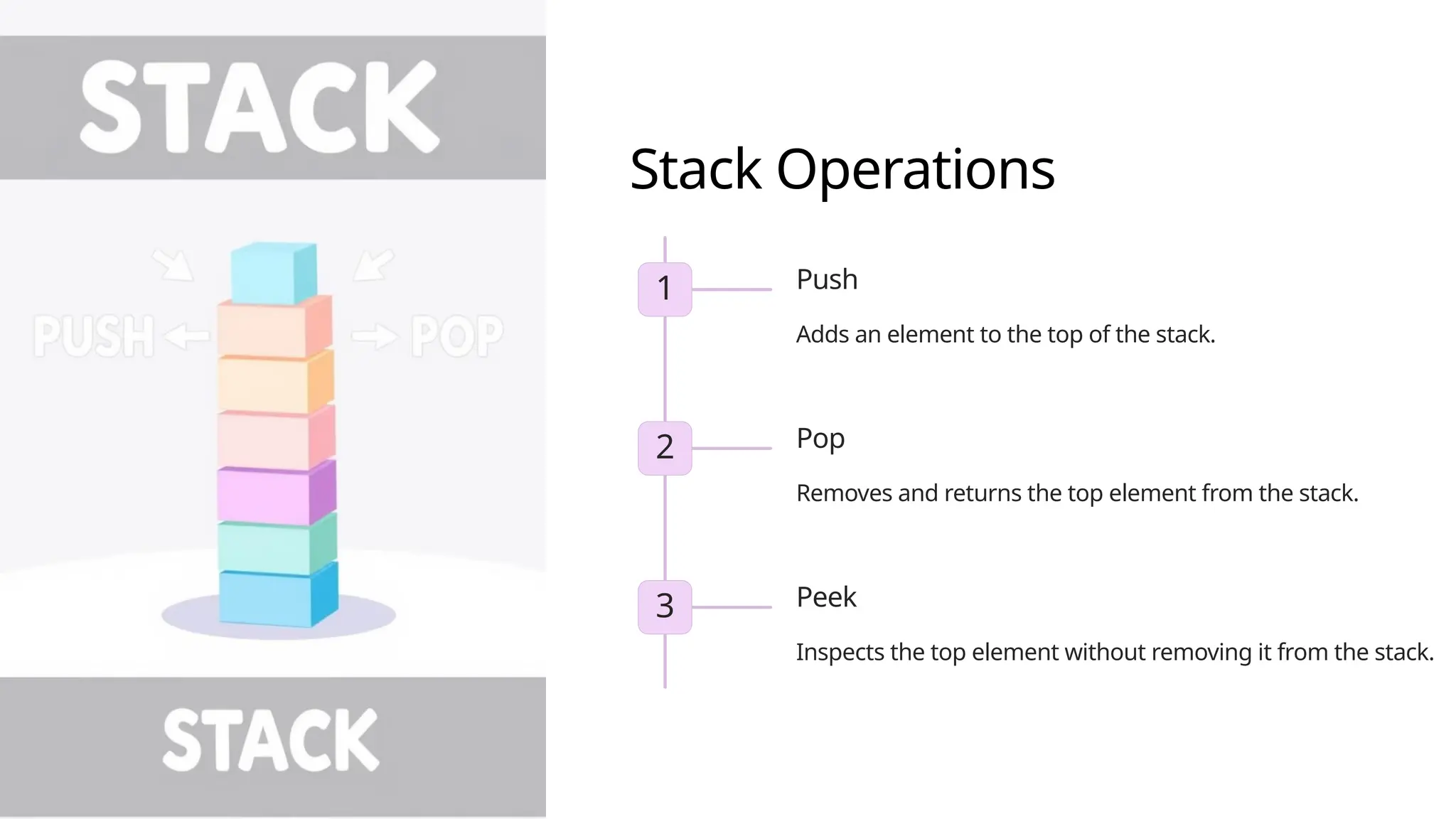 STACK

PUSH

POP

STACK

Stack Operations

1

Push

Adds an element to the top of the stack.

2

Pop

Removes and returns the top element from the stack.

3

Peek

Inspects the top element without removing it from the stack.